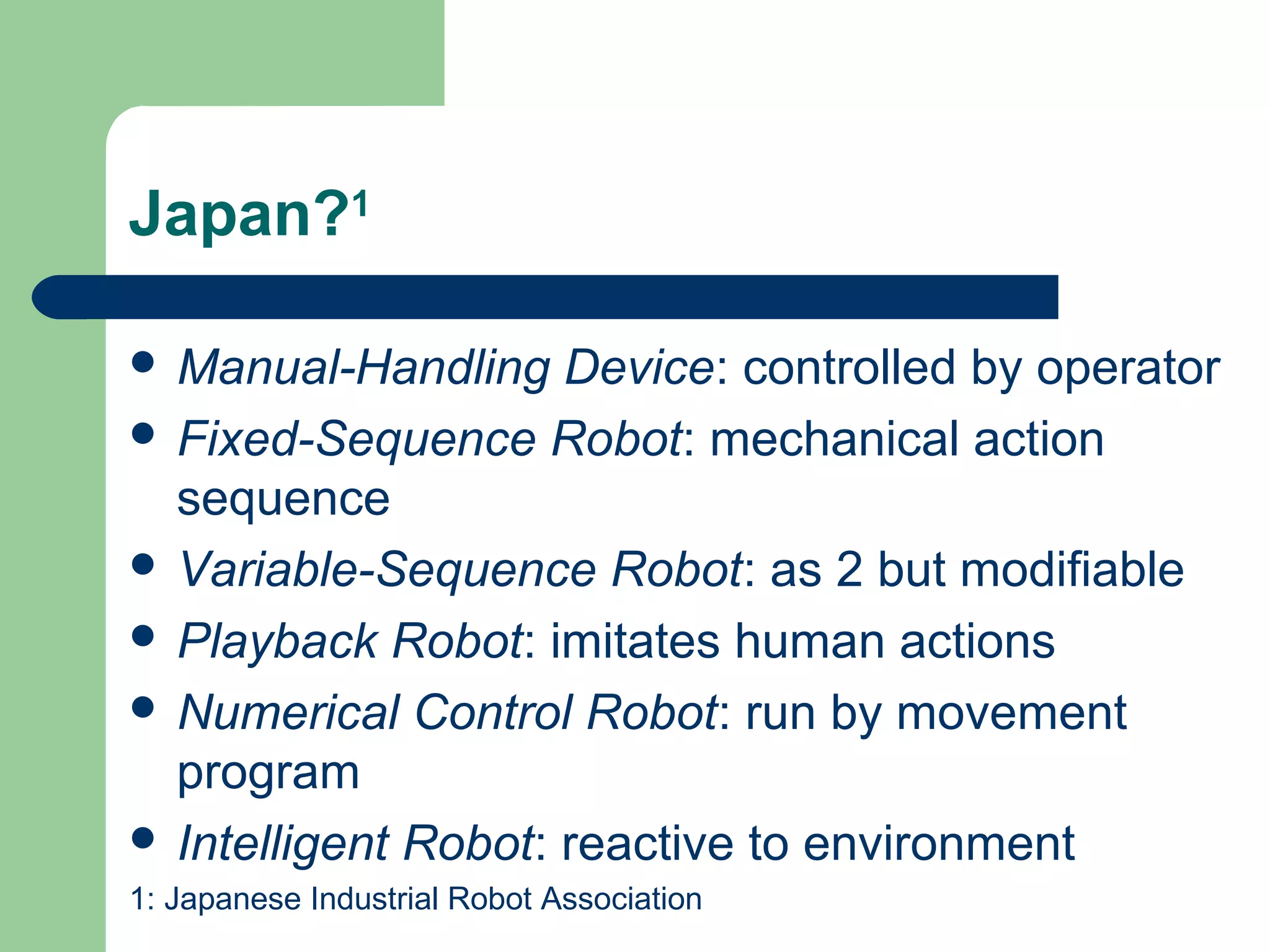 Japan?$^1$

- Manual-Handling Device: controlled by operator
- Fixed-Sequence Robot: mechanical action sequence
- Variable-Sequence Robot: as 2 but modifiable
- Playback Robot: imitates human actions
- Numerical Control Robot: run by movement program
- Intelligent Robot: reactive to environment

1: Japanese Industrial Robot Association